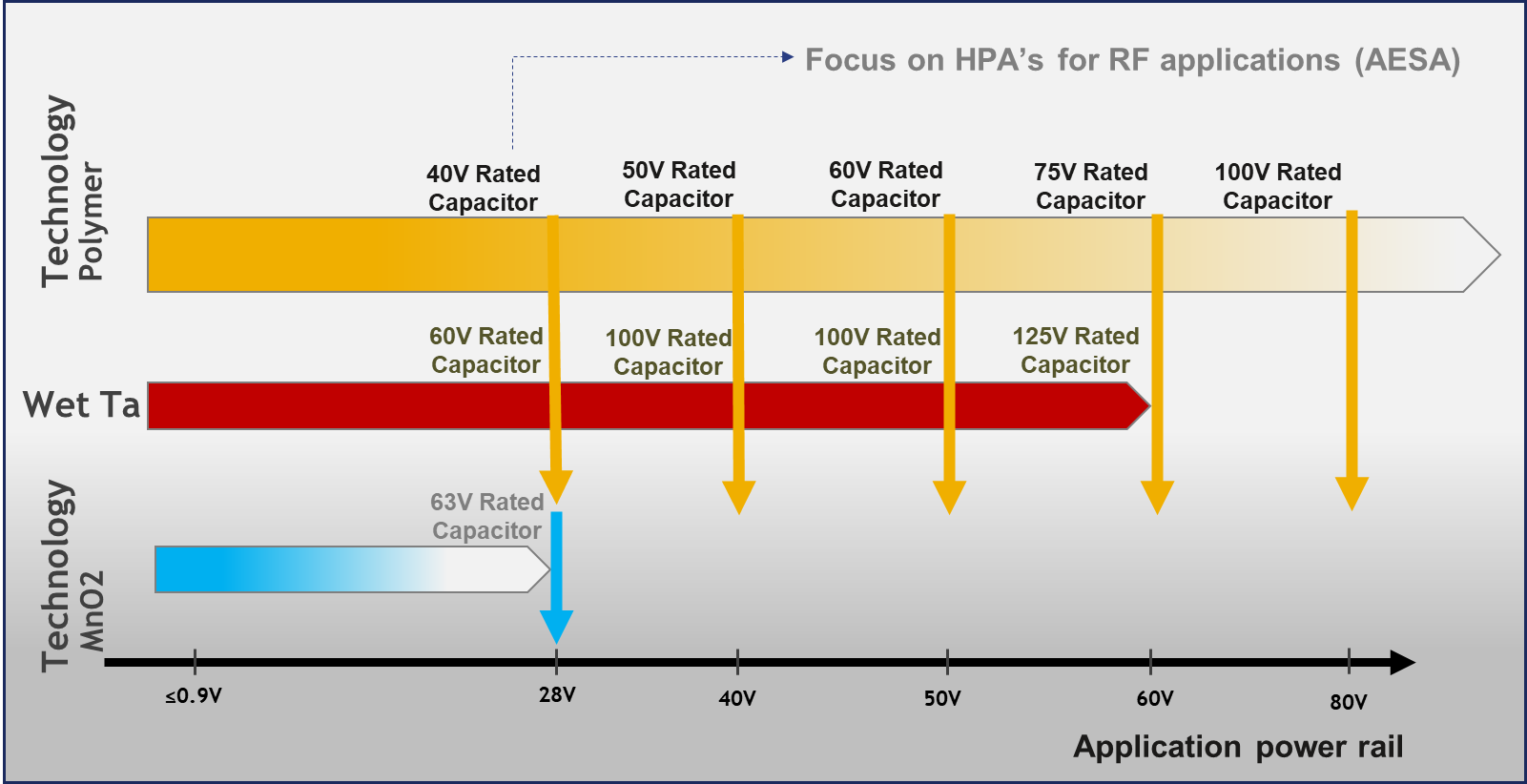 Focus on HPA's for RF applications (AESA)

Technology Polymer

40V Rated Capacitor

50V Rated Capacitor

60V Rated Capacitor

75V Rated Capacitor

100V Rated Capacitor

Wet Ta

60V Rated Capacitor

100V Rated Capacitor

100V Rated Capacitor

125V Rated Capacitor

Technology MnO2

63V Rated Capacitor

≤0.9V

28V

40V

50V

60V

80V

Application power rail